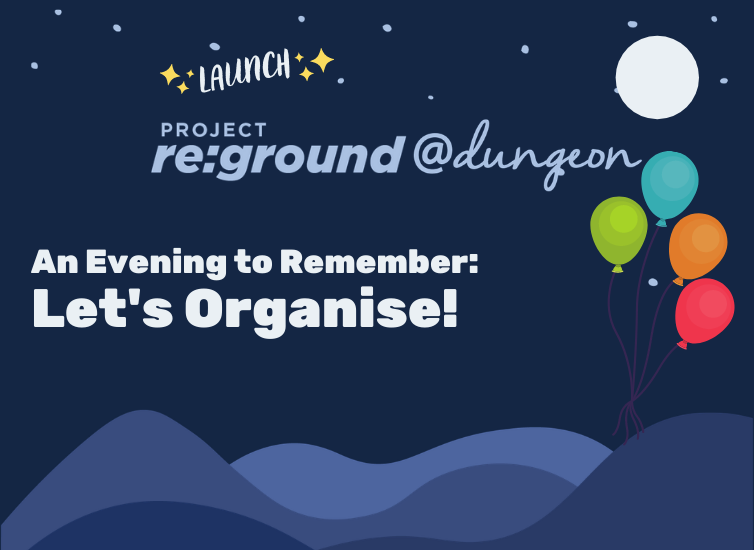 LAUNCH

PROJECT
re:ground @dungeon

An Evening to Remember:
Let's Organise!